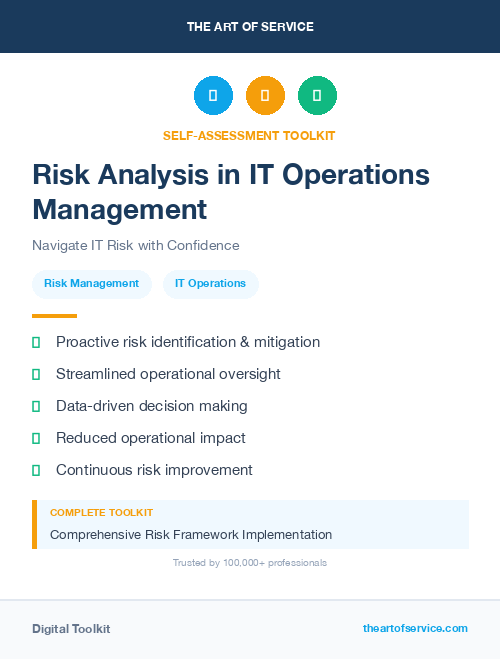 THE ART OF SERVICE

SELF-ASSESSMENT TOOLKIT

Risk Analysis in IT Operations Management

Navigate IT Risk with Confidence

Risk Management

IT Operations

Proactive risk identification & mitigation

Streamlined operational oversight

Data-driven decision making

Reduced operational impact

Continuous risk improvement

COMPLETE TOOLKIT

Comprehensive Risk Framework Implementation

Trusted by 100,000+ professionals

Digital Toolkit

theartofservice.com